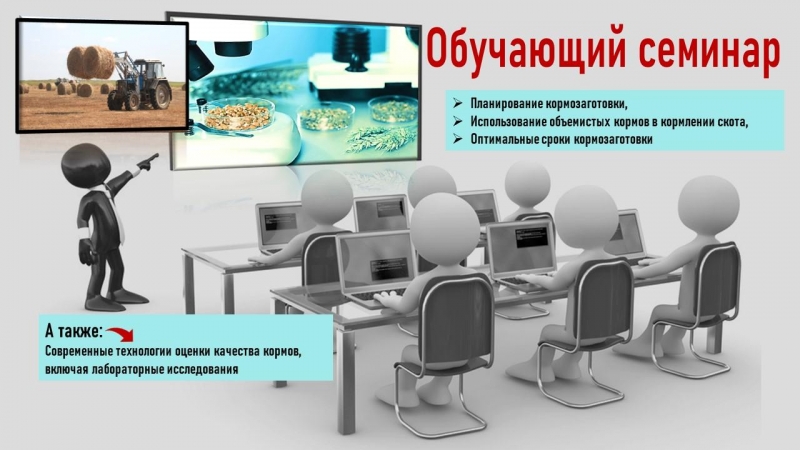 Обучающий семинар

➢ Планирование кормозаготовки,
➢ Использование объемистых кормов в кормлении скота,
➢ Оптимальные сроки кормозаготовки

А также:
Современные технологии оценки качества кормов, включая лабораторные исследования